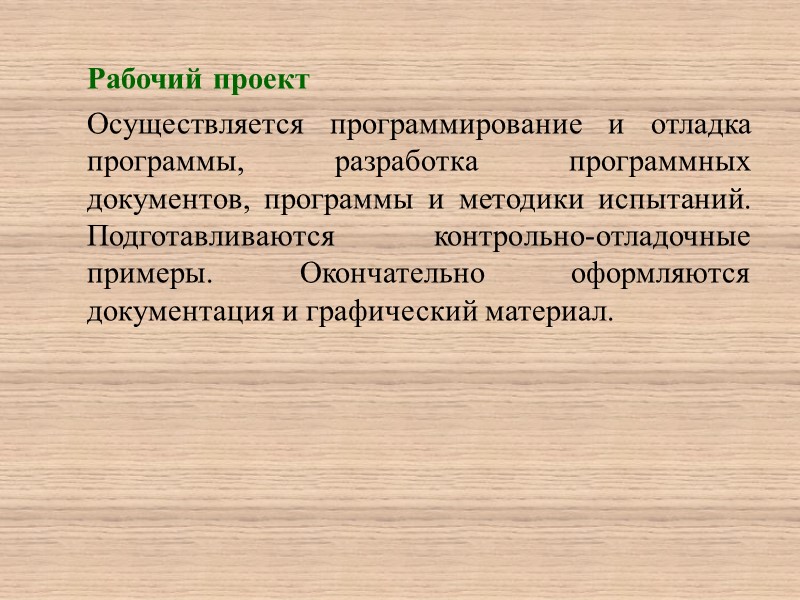 Рабочий проект

Осуществляется программирование и отладка программы, разработка программных документов, программы и методики испытаний. Подготавливаются контрольно-отладочные примеры. Окончательно оформляются документация и графический материал.